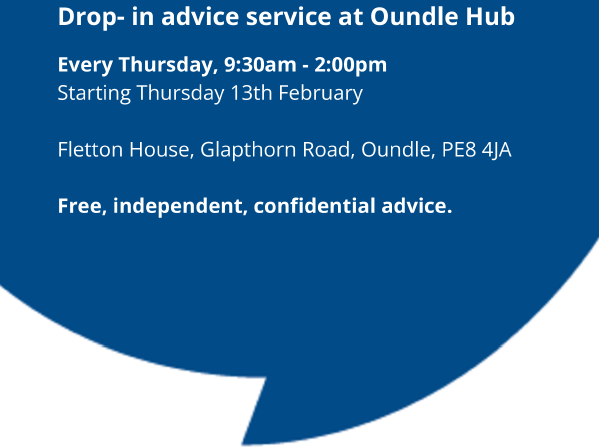 Drop- in advice service at Oundle Hub

Every Thursday, 9:30am - 2:00pm
Starting Thursday 13th February

Fletton House, Glapthorn Road, Oundle, PE8 4JA

Free, independent, confidential advice.